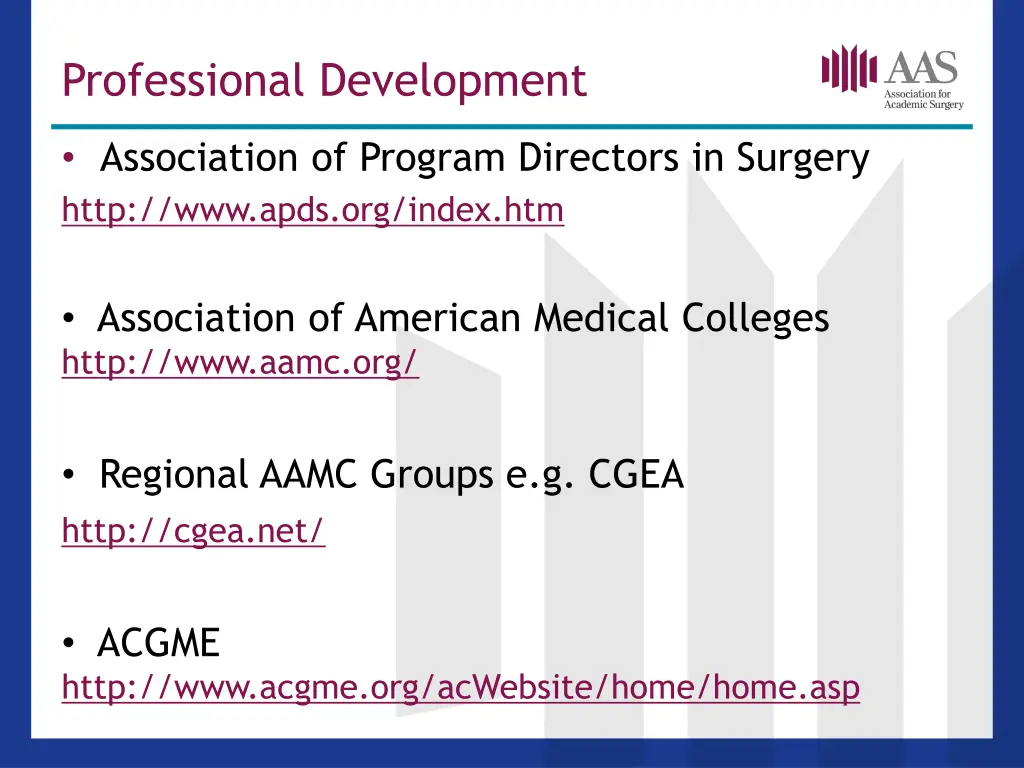 Professional Development

AAS Association for Academic Surgery

• Association of Program Directors in Surgery
http://www.apds.org/index.htm

• Association of American Medical Colleges
http://www.aamc.org/

• Regional AAMC Groups e.g. CGEA
http://cgea.net/

• ACGME
http://www.acgme.org/acWebsite/home/home.asp